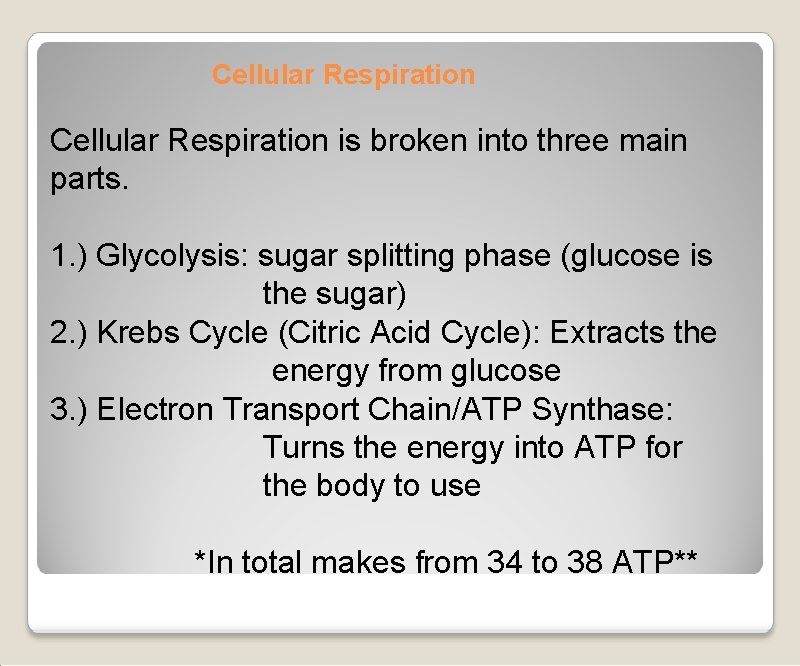 Cellular Respiration

Cellular Respiration is broken into three main parts.

1.) Glycolysis: sugar splitting phase (glucose is the sugar)
2.) Krebs Cycle (Citric Acid Cycle): Extracts the energy from glucose
3.) Electron Transport Chain/ATP Synthase: Turns the energy into ATP for the body to use

*In total makes from 34 to 38 ATP**